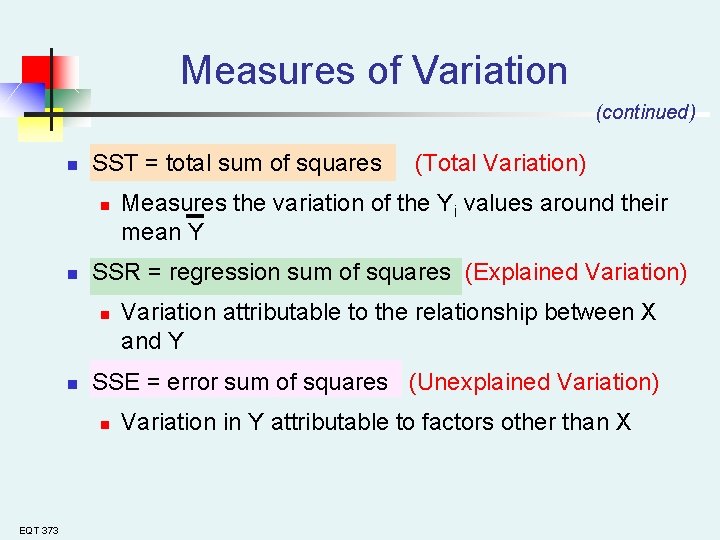 Measures of Variation

(continued)

SST = total sum of squares (Total Variation)

Measures the variation of the $Y_i$ values around their mean $\bar{Y}$

SSR = regression sum of squares (Explained Variation)

Variation attributable to the relationship between X and Y

SSE = error sum of squares (Unexplained Variation)

Variation in Y attributable to factors other than X

EQT 373